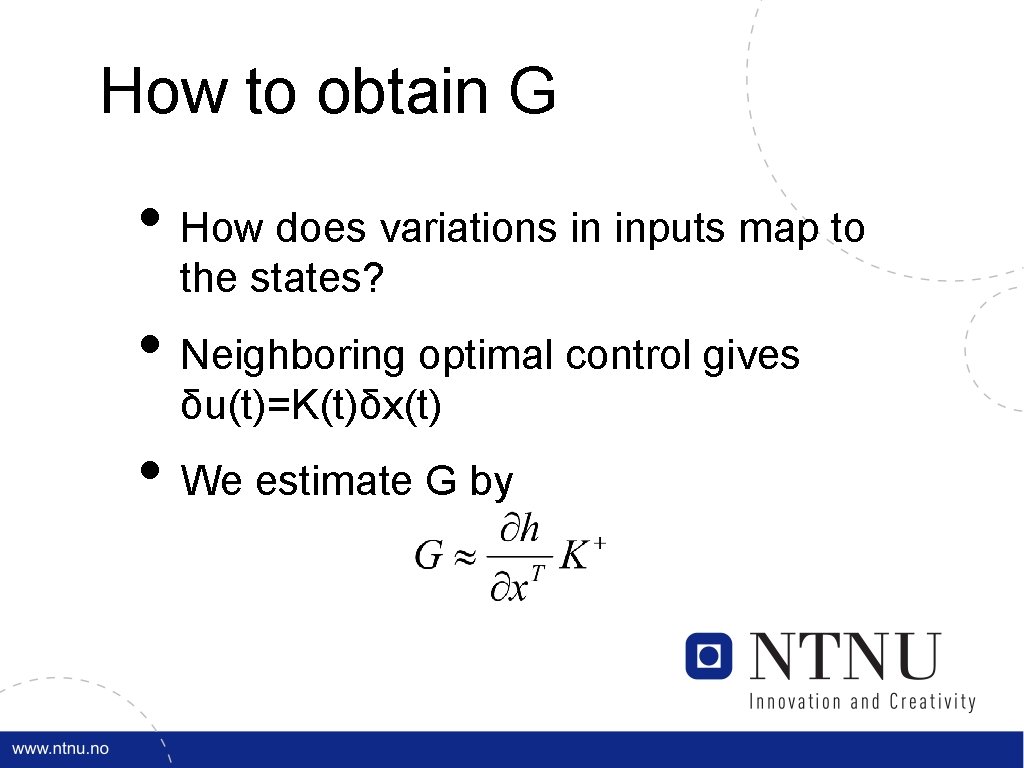 How to obtain G

• How does variations in inputs map to the states?

• Neighboring optimal control gives δu(t)=K(t)δx(t)

• We estimate G by

$G \approx \frac{\partial h}{\partial x^T} K^+$

NTNU
Innovation and Creativity

www.ntnu.no